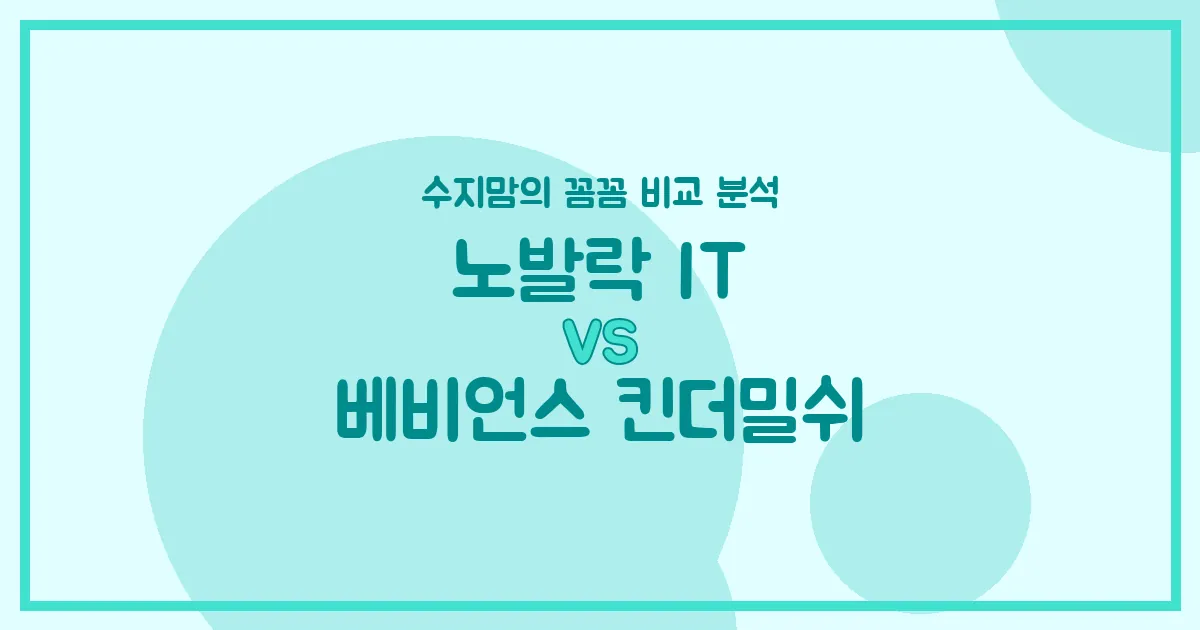 수지맘의 꼼꼼 비교 분석

노발락 IT

VS

베비언스 킨더밀쉬